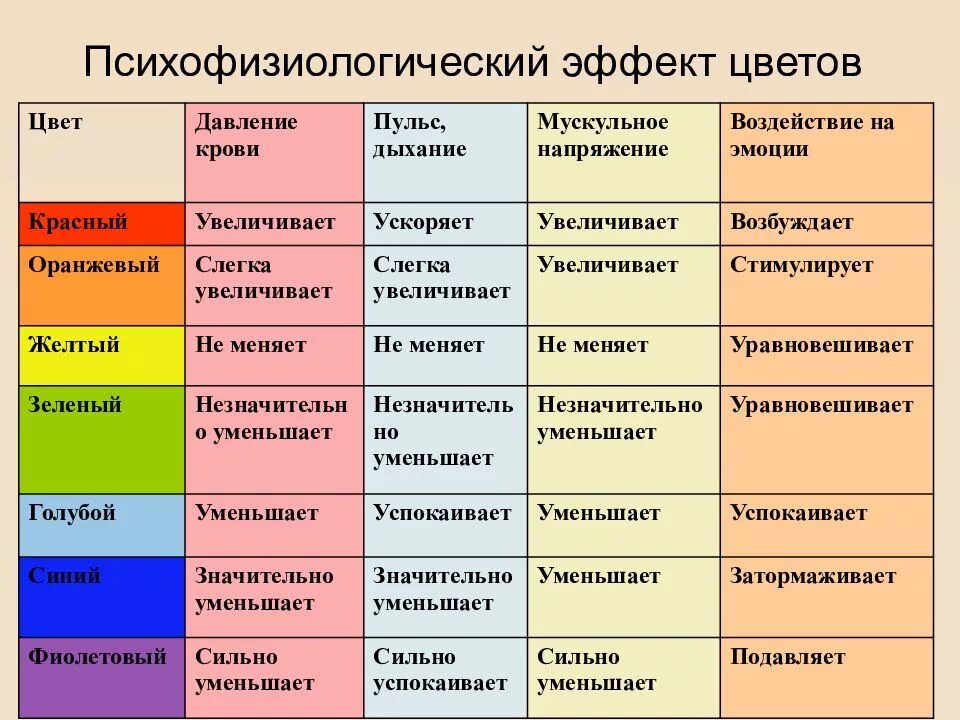 Психофизиологический эффект цветов

| Цвет | Давление крови | Пульс, дыхание | Мускульное напряжение | Воздействие на эмоции |
|---|---|---|---|---|
| Красный | Увеличивает | Ускоряет | Увеличивает | Возбуждает |
| Оранжевый | Слегка увеличивает | Слегка увеличивает | Увеличивает | Стимулирует |
| Желтый | Не меняет | Не меняет | Не меняет | Уравновешивает |
| Зеленый | Незначительно уменьшает | Незначительно уменьшает | Незначительно уменьшает | Уравновешивает |
| Голубой | Уменьшает | Успокаивает | Уменьшает | Успокаивает |
| Синий | Значительно уменьшает | Значительно уменьшает | Уменьшает | Затормаживает |
| Фиолетовый | Сильно уменьшает | Сильно успокаивает | Сильно уменьшает | Подавляет |